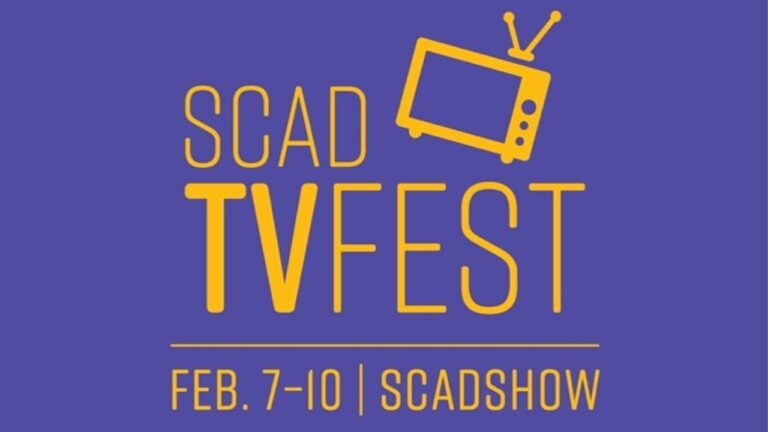 SCAD
TVFEST

FEB. 7–10 | SCADSHOW